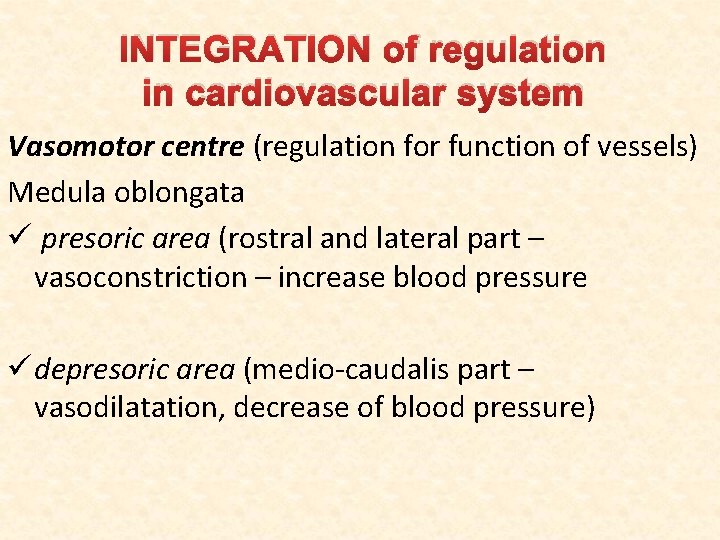 INTEGRATION of regulation in cardiovascular system

Vasomotor centre (regulation for function of vessels)

Medula oblongata

✓ presoric area (rostral and lateral part – vasoconstriction – increase blood pressure

✓ depresoric area (medio-caudalis part – vasodilatation, decrease of blood pressure)